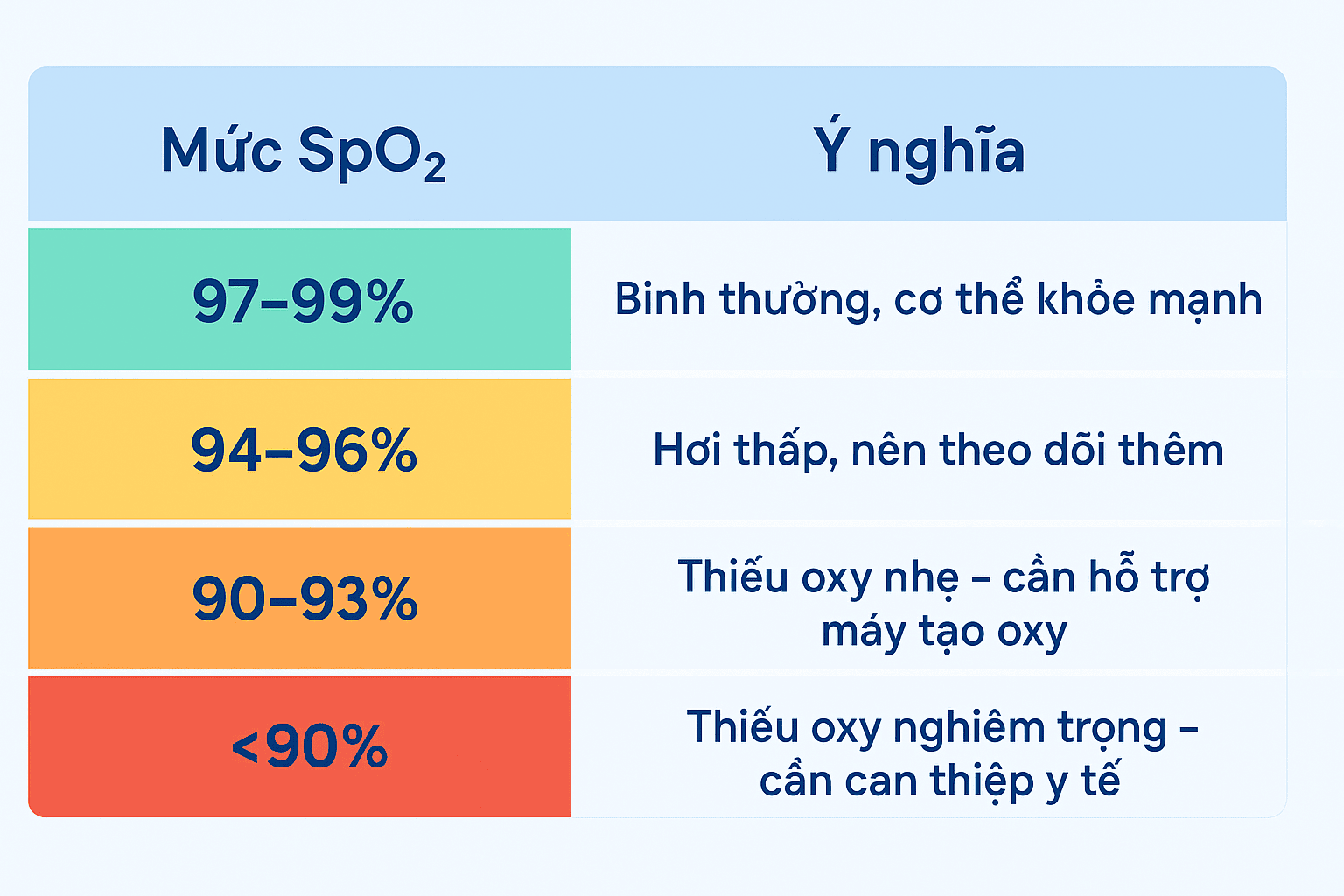 | Mức $SpO_2$ | Ý nghĩa |
|---|---|
| 97–99% | Binh thường, cơ thể khỏe mạnh |
| 94–96% | Hơi thấp, nên theo dõi thêm |
| 90–93% | Thiếu oxy nhẹ – cần hỗ trợ máy tạo oxy |
| <90% | Thiếu oxy nghiêm trọng – cần can thiệp y tế |